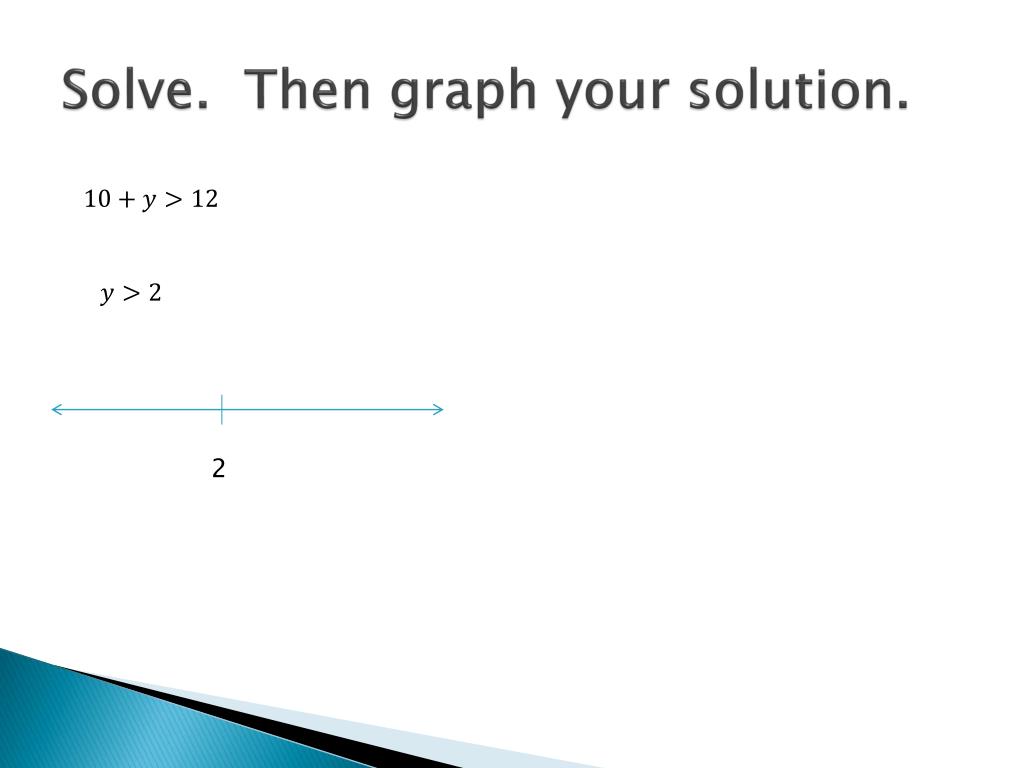 Solve.  Then graph your solution.

$10 + y > 12$

$y > 2$

2